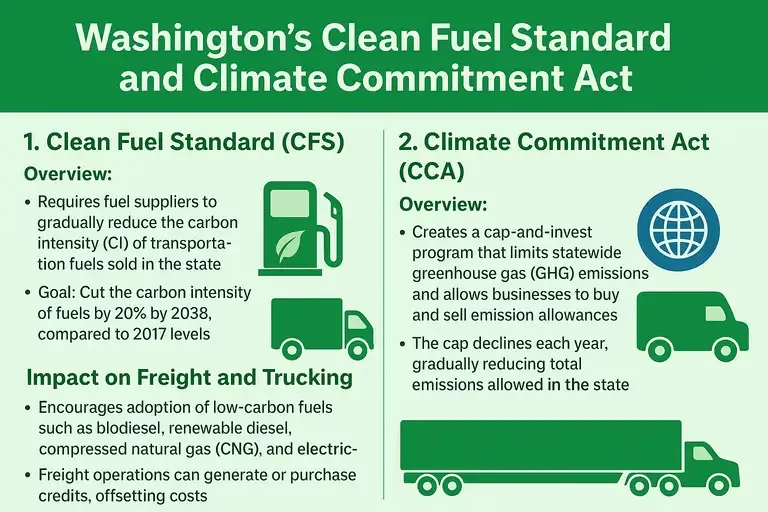 Washington's Clean Fuel Standard and Climate Commitment Act

1. Clean Fuel Standard (CFS)

Overview:

• Requires fuel suppliers to gradually reduce the carbon intensity (CI) of transportation fuels sold in the state

• Goal: Cut the carbon intensity of fuels by 20% by 2038, compared to 2017 levels

Impact on Freight and Trucking

• Encourages adoption of low-carbon fuels such as blodiesel, renewable diesel, compressed natural gas (CNG), and electric-

• Freight operations can generate or purchase credits, offsetting costs

2. Climate Commitment Act (CCA)

Overview:

• Creates a cap-and-invest program that limits statewide greenhouse gas (GHG) emissions and allows businesses to buy and sell emission allowances

• The cap declines each year, gradually reducing total emissions allowed in the state